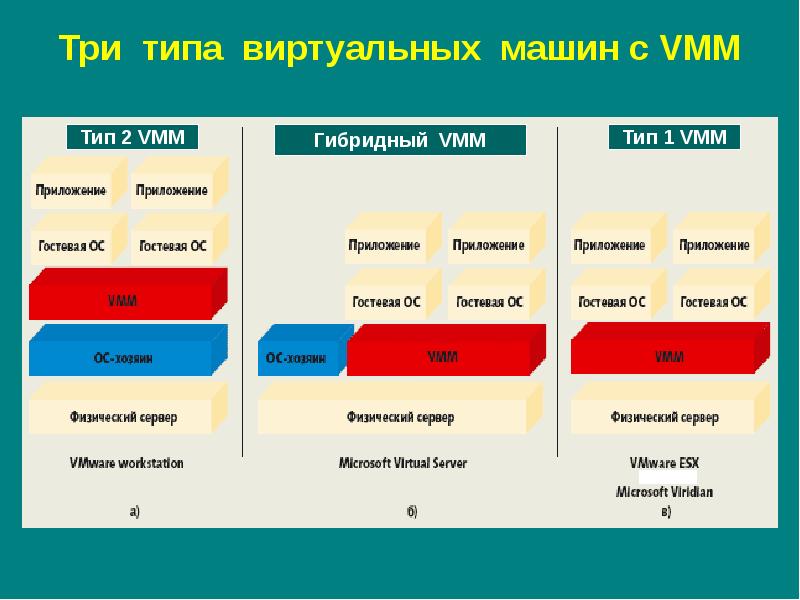 Три типа виртуальных машин с VMM

Тип 2 VMM

Приложение Приложение

Гостевая ОС Гостевая ОС

VMM

ОС-хозяин

Физический сервер

VMware workstation

а)

Гибридный VMM

Приложение Приложение

Гостевая ОС Гостевая ОС

ОС-хозяин VMM

Физический сервер

Microsoft Virtual Server

б)

Тип 1 VMM

Приложение Приложение

Гостевая ОС Гостевая ОС

VMM

Физический сервер

VMware ESX

Microsoft Viridian

в)